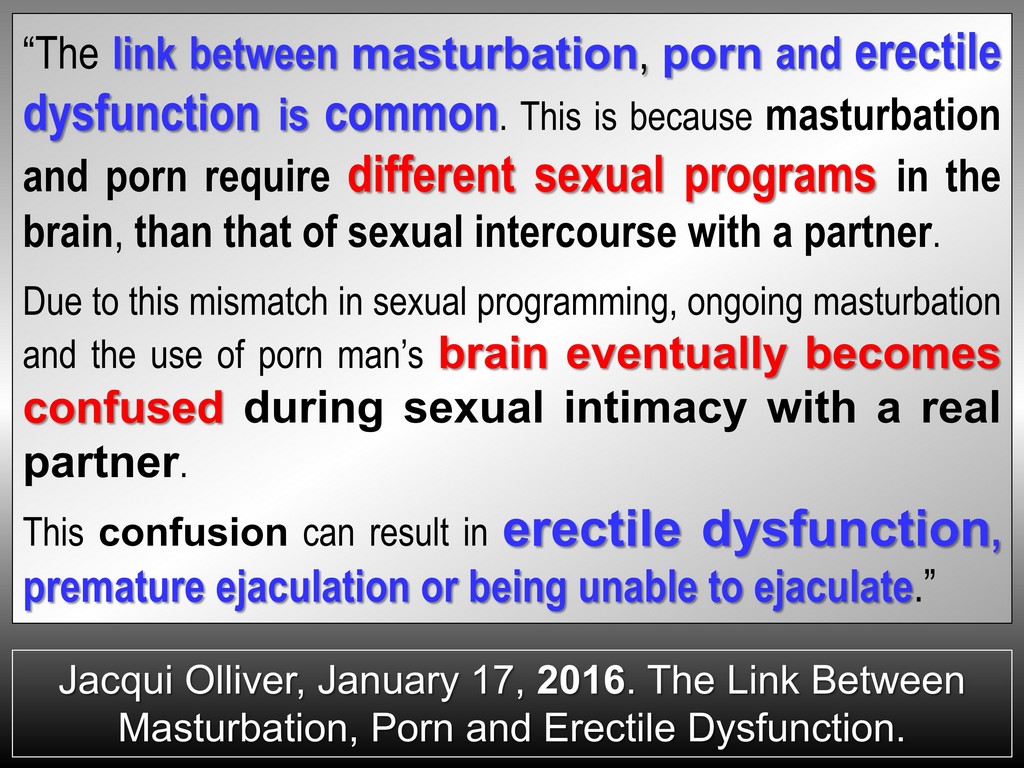 “The link between masturbation, porn and erectile dysfunction is common. This is because masturbation and porn require different sexual programs in the brain, than that of sexual intercourse with a partner.

Due to this mismatch in sexual programming, ongoing masturbation and the use of porn man’s brain eventually becomes confused during sexual intimacy with a real partner.

This confusion can result in erectile dysfunction, premature ejaculation or being unable to ejaculate.”

Jacqui Olliver, January 17, 2016. The Link Between Masturbation, Porn and Erectile Dysfunction.